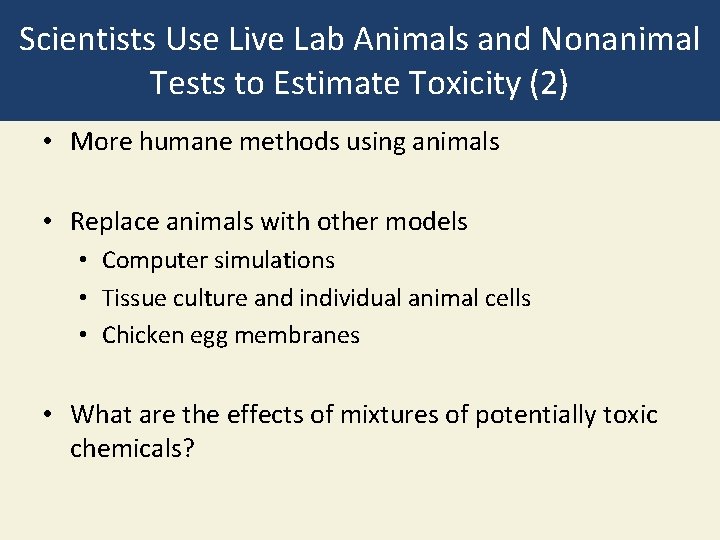 Scientists Use Live Lab Animals and Nonanimal Tests to Estimate Toxicity (2)

• More humane methods using animals

• Replace animals with other models
  • Computer simulations
  • Tissue culture and individual animal cells
  • Chicken egg membranes

• What are the effects of mixtures of potentially toxic chemicals?